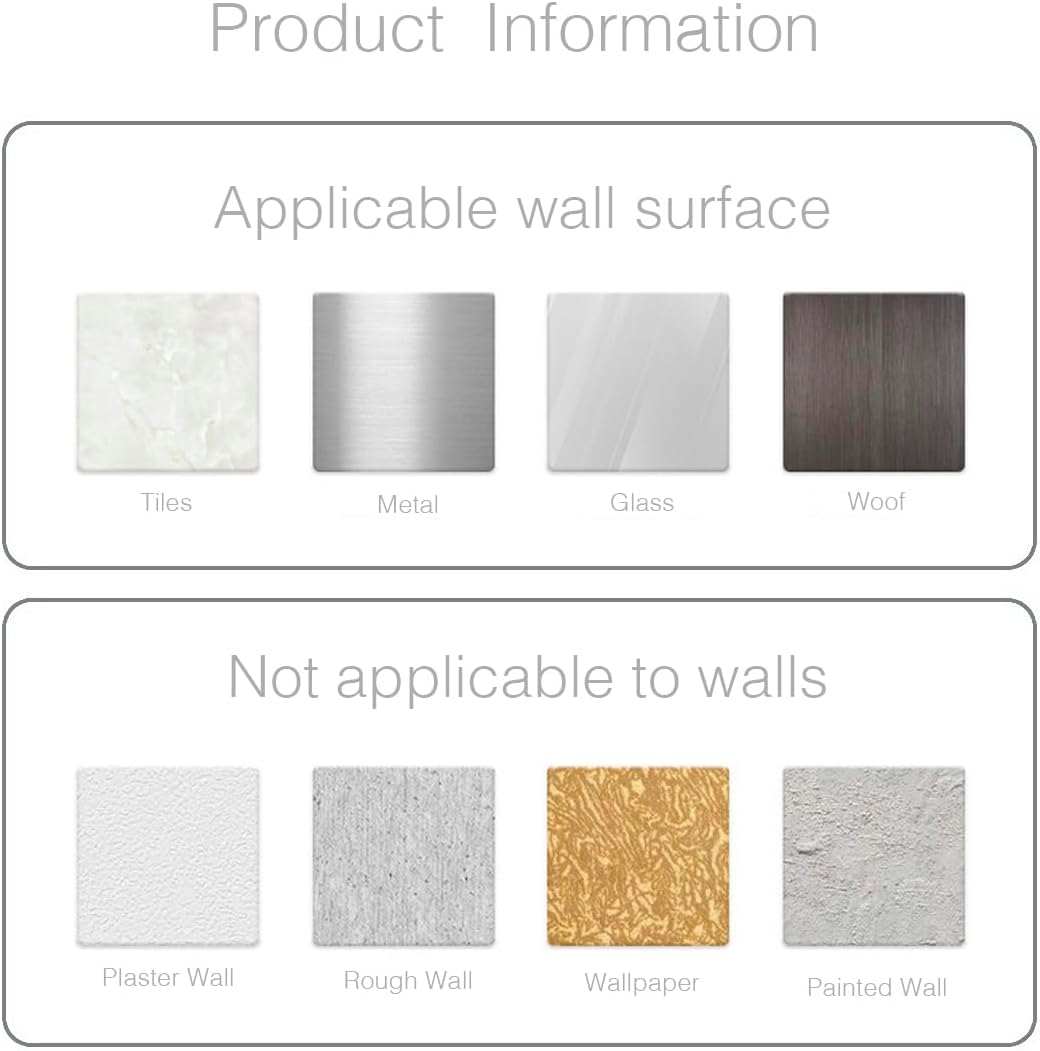 Product Information

Applicable wall surface

Tiles

Metal

Glass

Woof

Not applicable to walls

Plaster Wall

Rough Wall

Wallpaper

Painted Wall